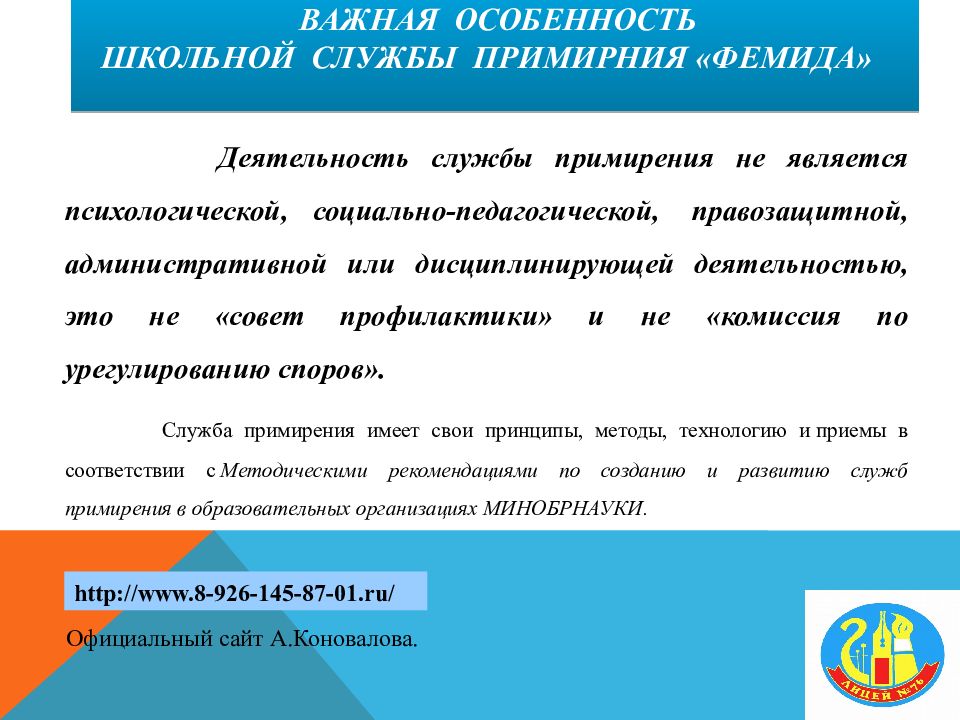 ВАЖНАЯ ОСОБЕННОСТЬ ШКОЛЬНОЙ СЛУЖБЫ ПРИМИРНИЯ «ФЕМИДА»

Деятельность службы примирения не является психологической, социально-педагогической, правозащитной, административной или дисциплинирующей деятельностью, это не «совет профилактики» и не «комиссия по урегулированию споров».

Служба примирения имеет свои принципы, методы, технологию и приемы в соответствии с Методическими рекомендациями по созданию и развитию служб примирения в образовательных организациях МИНОБРНАУКИ.

http://www.8-926-145-87-01.ru/

Официальный сайт А.Коновалова.

ЛИЦЕЙ №76